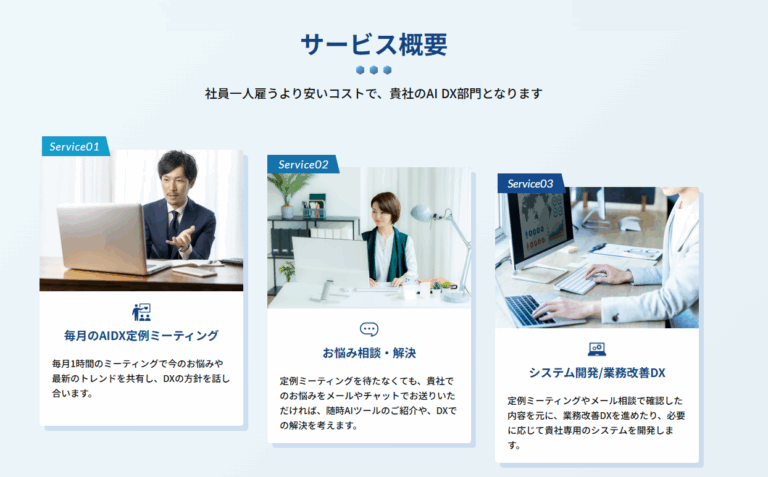 サービス概要

社員一人雇うより安いコストで、貴社のAI DX部門となります

Service01

毎月のAIDX定例ミーティング

毎月1時間のミーティングで今のお悩みや最新のトレンドを共有し、DXの方針を話し合います。

Service02

お悩み相談・解決

定例ミーティングを待たなくても、貴社でのお悩みをメールやチャットでお送りいただければ、随時AIツールのご紹介や、DXでの解決を考えます。

Service03

システム開発/業務改善DX

定例ミーティングやメール相談で確認した内容を元に、業務改善DXを進めたり、必要に応じて貴社専用のシステムを開発します。